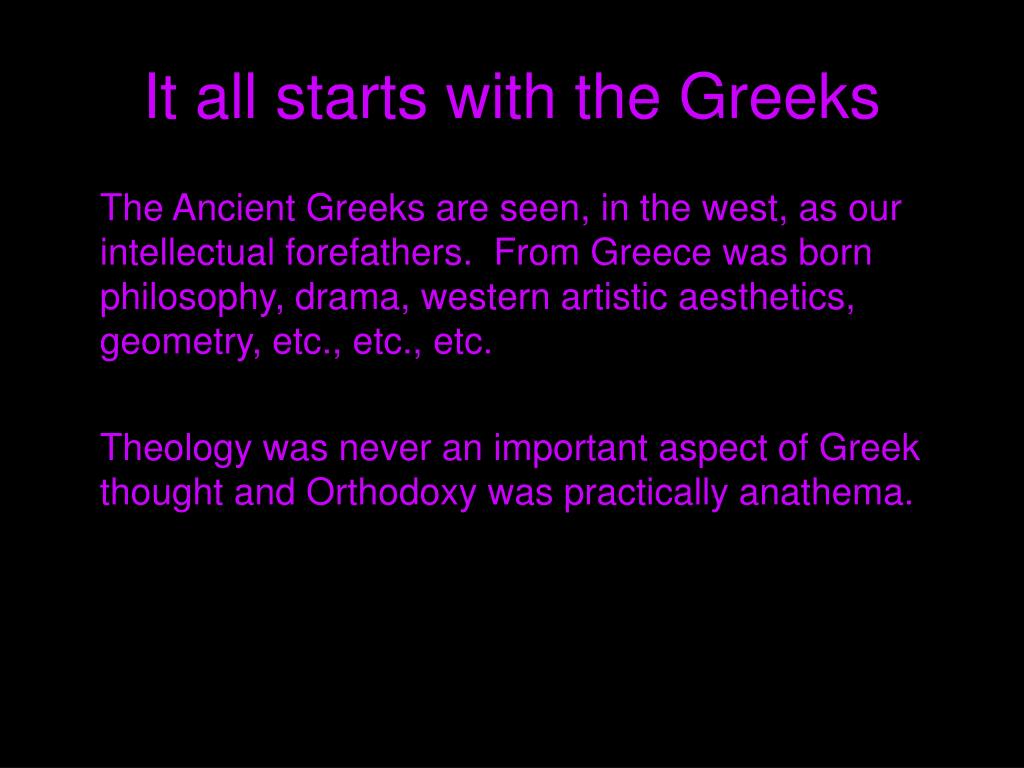 It all starts with the Greeks

The Ancient Greeks are seen, in the west, as our intellectual forefathers. From Greece was born philosophy, drama, western artistic aesthetics, geometry, etc., etc., etc.

Theology was never an important aspect of Greek thought and Orthodoxy was practically anathema.